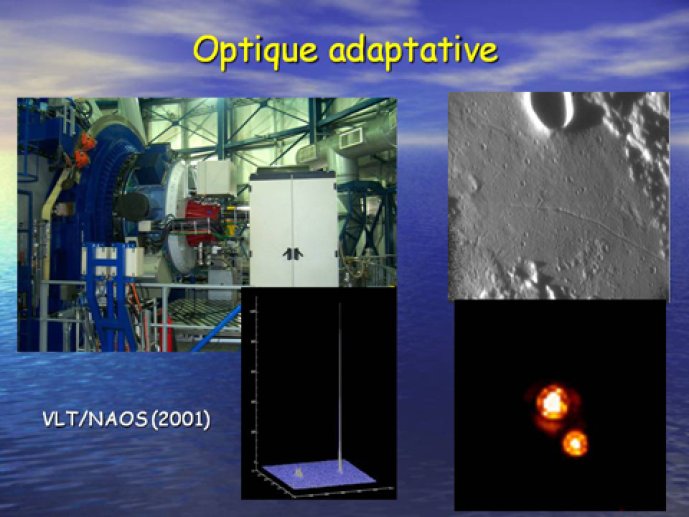 Optique adaptative

VLT/NAOS (2001)